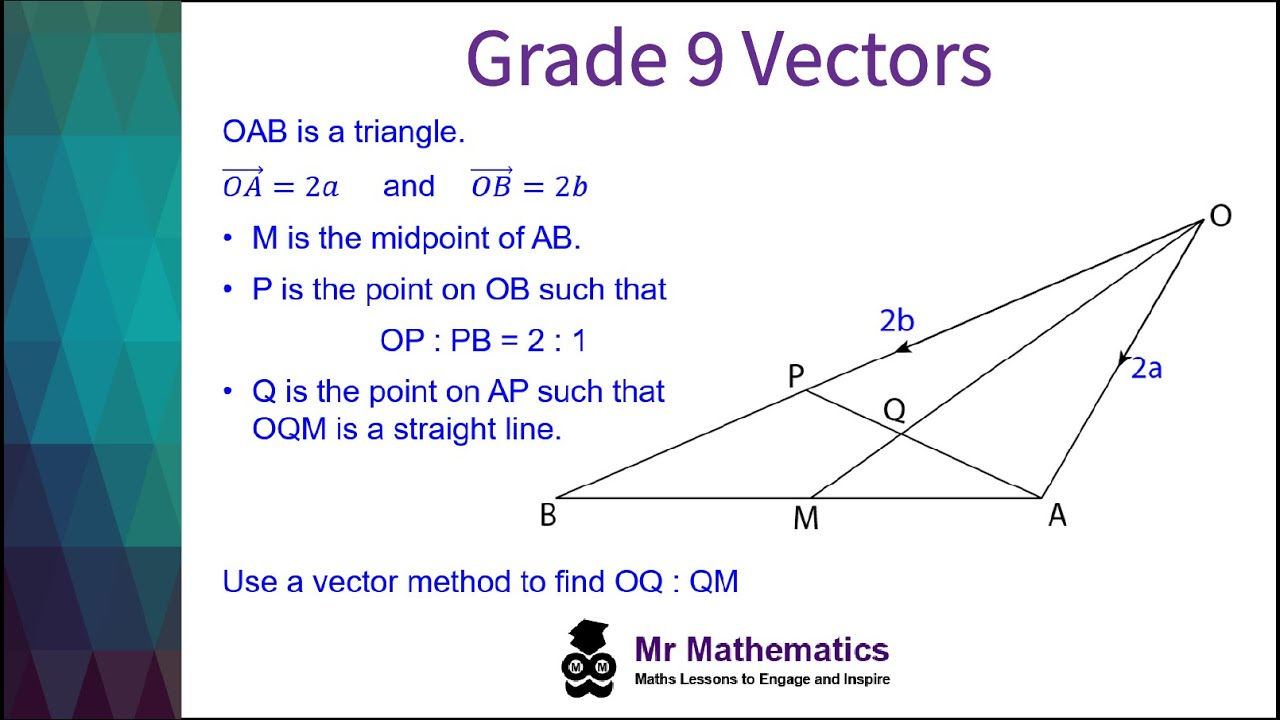 Grade 9 Vectors

OAB is a triangle.

$\overrightarrow{OA} = 2a$ and $\overrightarrow{OB} = 2b$

• M is the midpoint of AB.

• P is the point on OB such that

OP : PB = 2 : 1

• Q is the point on AP such that OQM is a straight line.

O

2b

2a

P

Q

B

M

A

Use a vector method to find OQ : QM

Mr Mathematics

Maths Lessons to Engage and Inspire